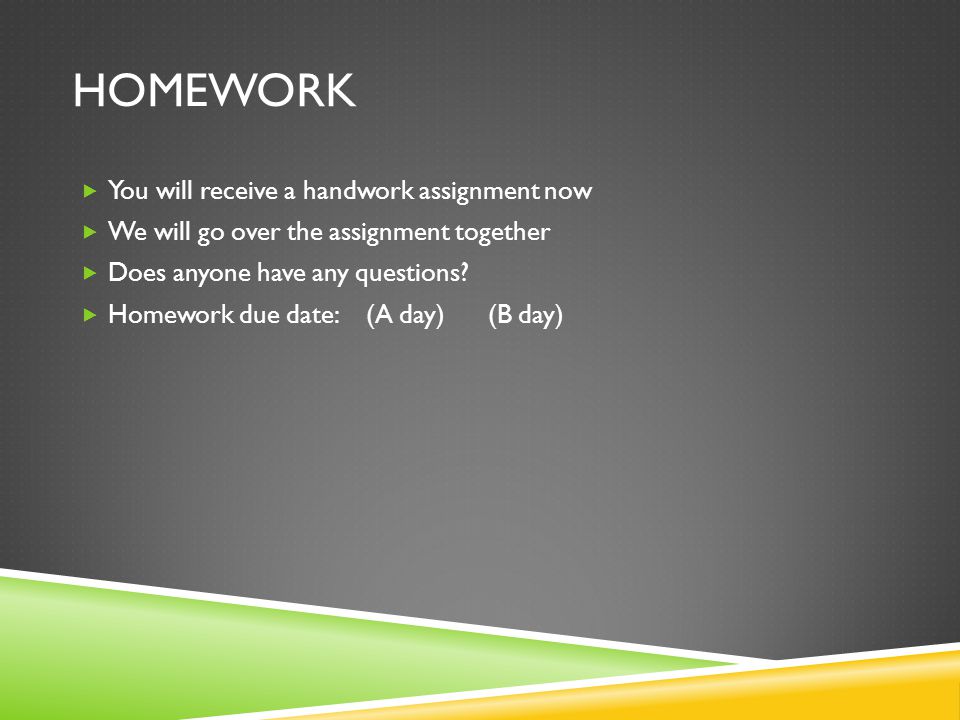 HOMEWORK

You will receive a handwork assignment now

We will go over the assignment together

Does anyone have any questions?

Homework due date: (A day) (B day)